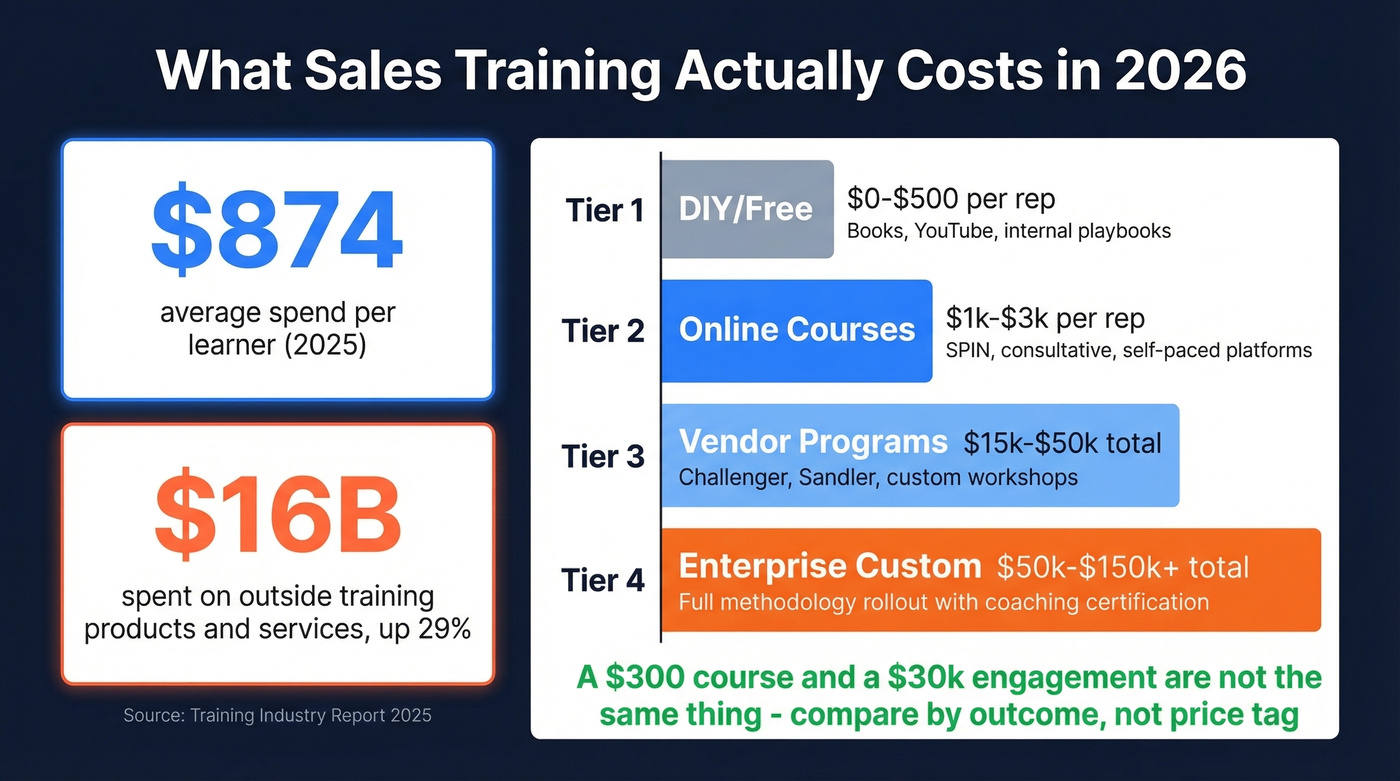 What Sales Training Actually Costs in 2026

\$874
average spend per learner (2025)

\$16B
spent on outside training products and services, up 29%

Source: Training Industry Report 2025

Tier 1
DIY/Free
\$0-\$500 per rep
Books, YouTube, internal playbooks

Tier 2
Online Courses
\$1k-\$3k per rep
SPIN, consultative, self-paced platforms

Tier 3
Vendor Programs \$15k-\$50k total
Challenger, Sandler, custom workshops

Tier 4
Enterprise Custom \$50k-\$150k+ total
Full methodology rollout with coaching certification

A \$300 course and a \$30k engagement are not the same thing - compare by outcome, not price tag